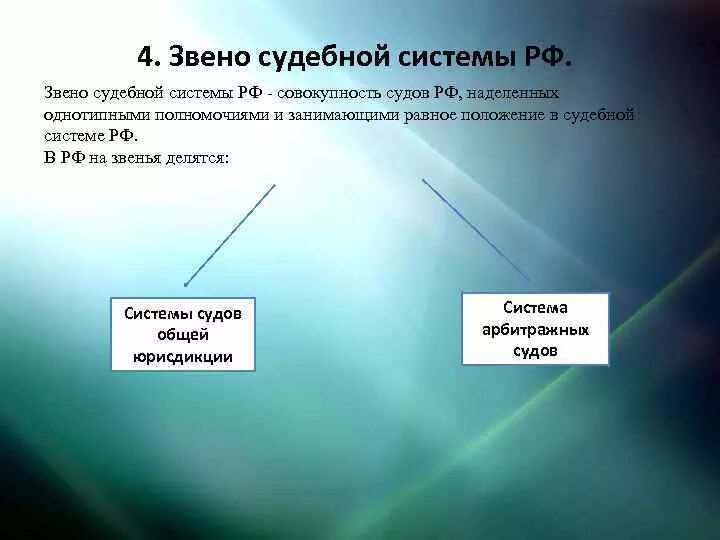 4. Звено судебной системы РФ.

Звено судебной системы РФ - совокупность судов РФ, наделенных однотипными полномочиями и занимающими равное положение в судебной системе РФ.
В РФ на звенья делятся:

Системы судов общей юрисдикции

Система арбитражных судов